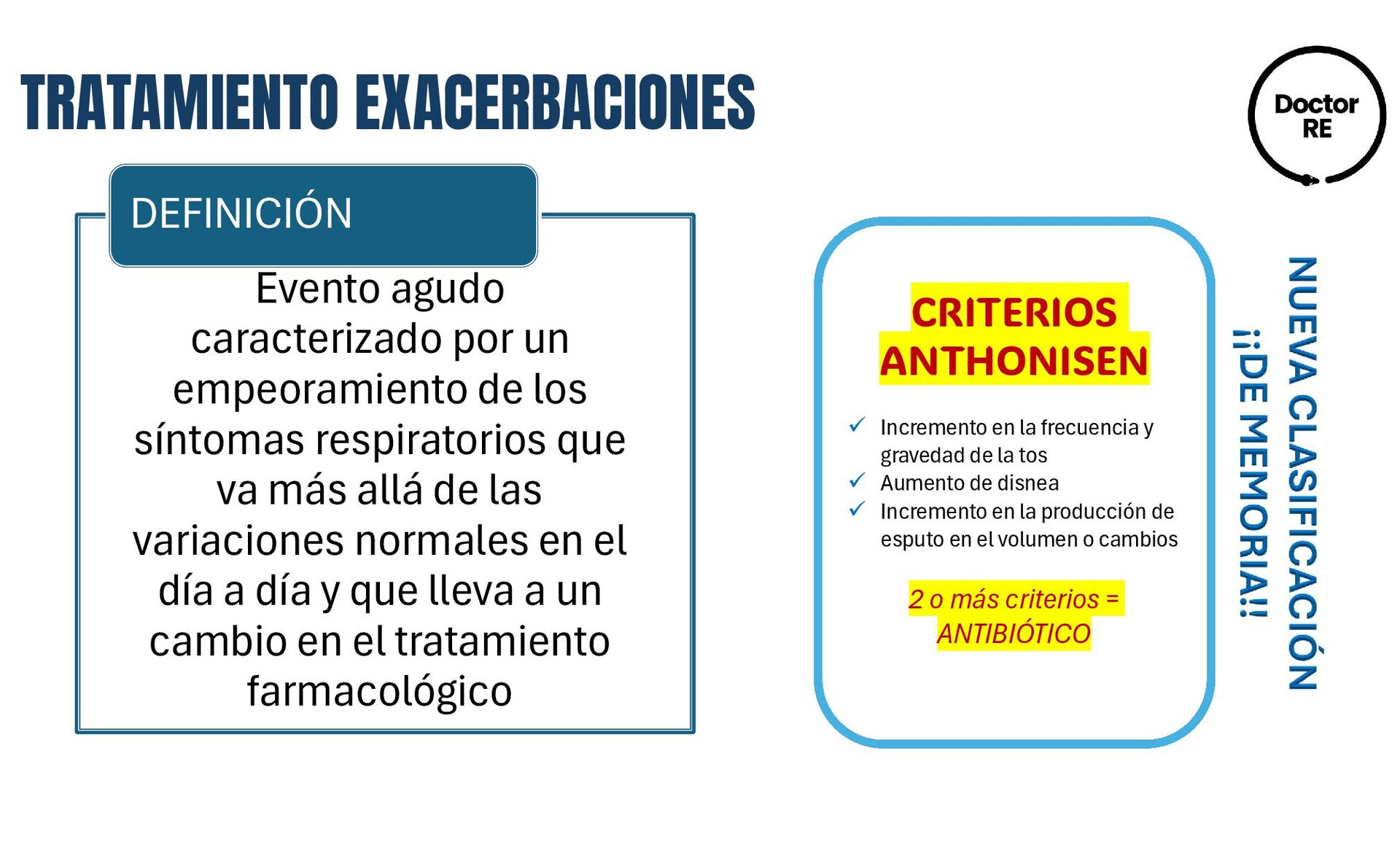 TRATAMIENTO EXACERBACIONES

Doctor RE

DEFINICIÓN

Evento agudo caracterizado por un empeoramiento de los síntomas respiratorios que va más allá de las variaciones normales en el día a día y que lleva a un cambio en el tratamiento farmacológico

CRITERIOS ANTHONISEN

✓ Incremento en la frecuencia y gravedad de la tos
✓ Aumento de disnea
✓ Incremento en la producción de esputo en el volumen o cambios

2 o más criterios = ANTIBIÓTICO

NUEVA CLASIFICACIÓN ¡¡DE MEMORIA!!